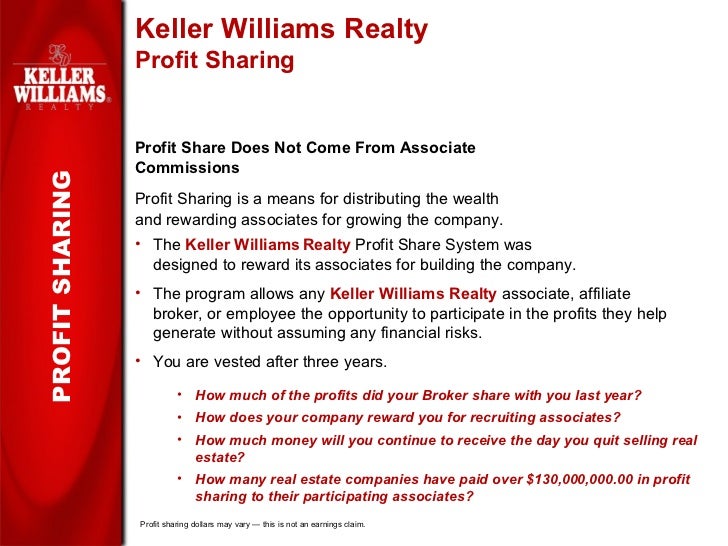 KELLER WILLIAMS
REALTY

PROFIT SHARING

Keller Williams Realty
Profit Sharing

Profit Share Does Not Come From Associate Commissions

Profit Sharing is a means for distributing the wealth and rewarding associates for growing the company.

• The Keller Williams Realty Profit Share System was designed to reward its associates for building the company.

• The program allows any Keller Williams Realty associate, affiliate broker, or employee the opportunity to participate in the profits they help generate without assuming any financial risks.

• You are vested after three years.

• How much of the profits did your Broker share with you last year?
• How does your company reward you for recruiting associates?
• How much money will you continue to receive the day you quit selling real estate?
• How many real estate companies have paid over $130,000,000.00 in profit sharing to their participating associates?

Profit sharing dollars may vary — this is not an earnings claim.